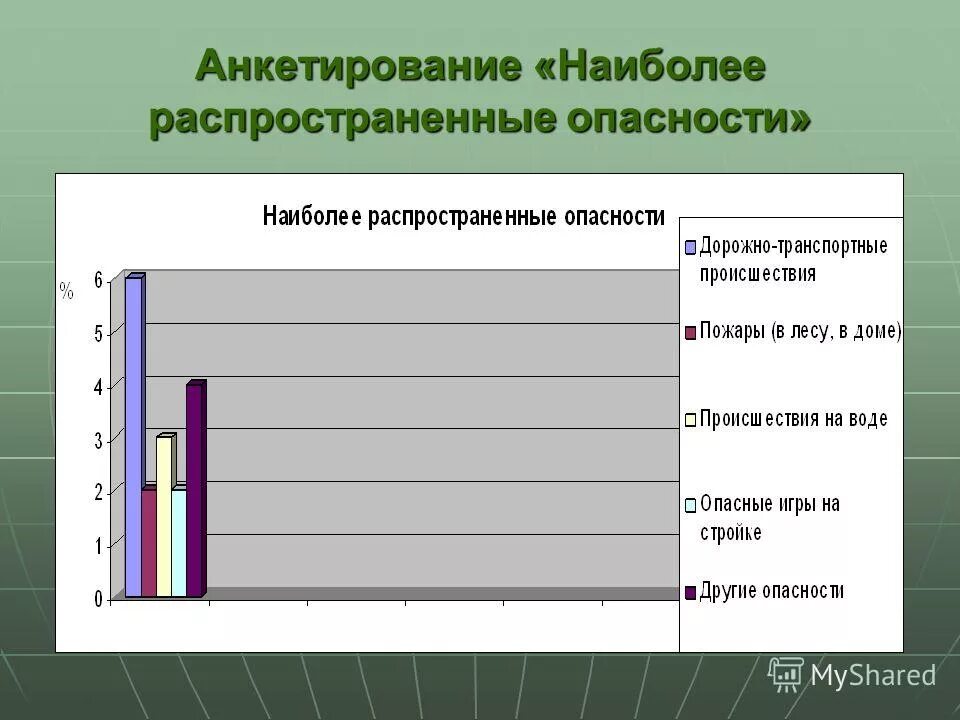 Анкетирование «Наиболее распространенные опасности»

Наиболее распространенные опасности

%

6
5
4
3
2
1
0

Дорожно-транспортные происшествия

Пожары (в лесу, в доме)

Происшествия на воде

Опасные игры на стройке

Другие опасности

MyShared